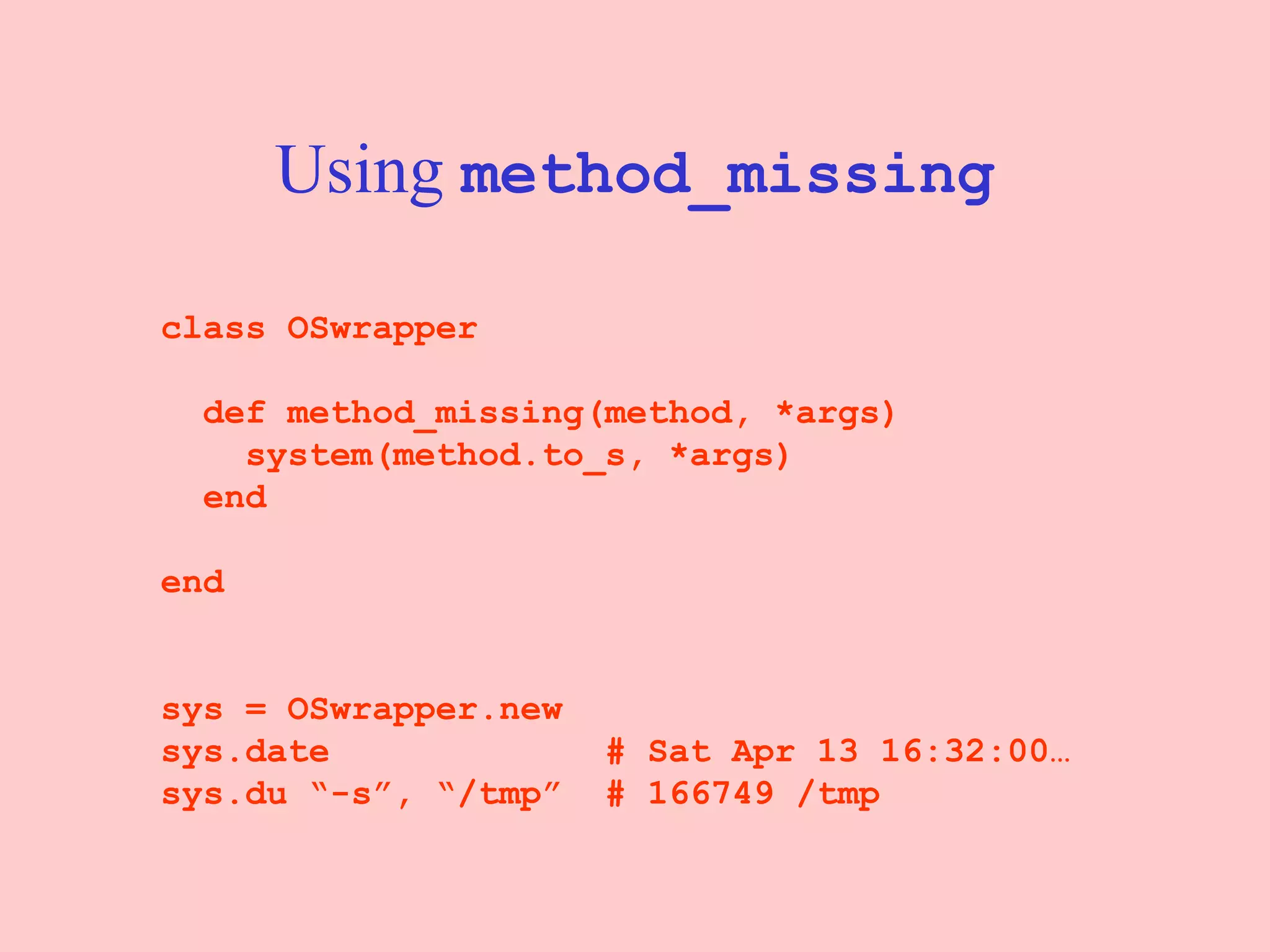 Using method_missing

class OSwrapper

  def method_missing(method, *args)
    system(method.to_s, *args)
  end

end

sys = OSwrapper.new
sys.date                # Sat Apr 13 16:32:00…
sys.du “-s”, “/tmp”  # 166749 /tmp